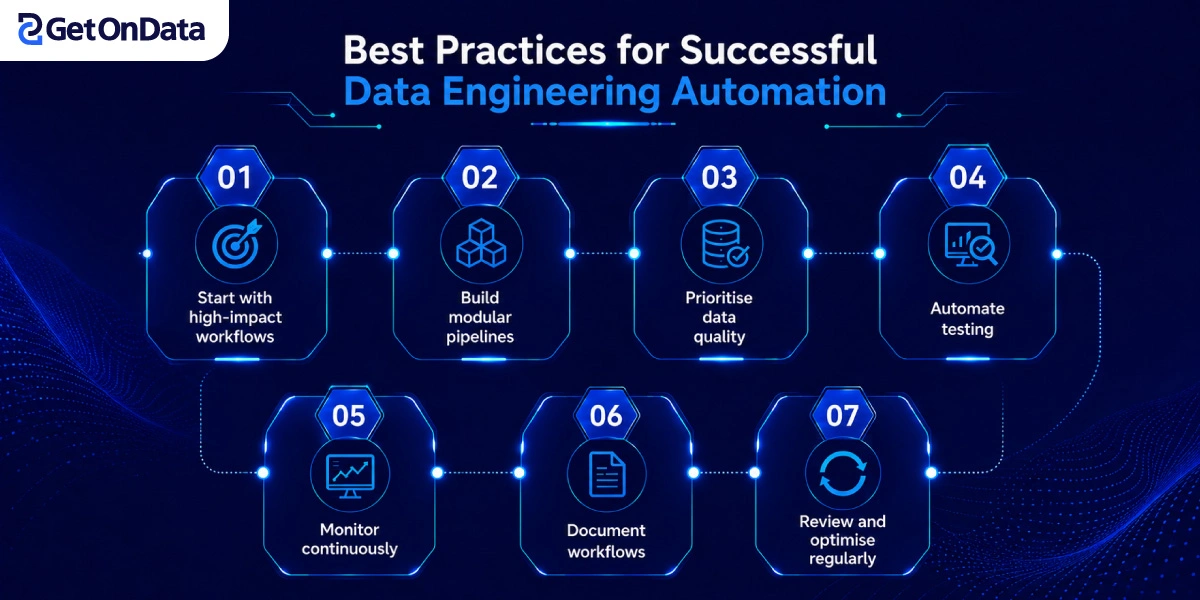 GetOnData

Best Practices for Successful Data Engineering Automation

01
Start with high-impact workflows

02
Build modular pipelines

03
Prioritise data quality

04
Automate testing

05
Monitor continuously

06
Document workflows

07
Review and optimise regularly